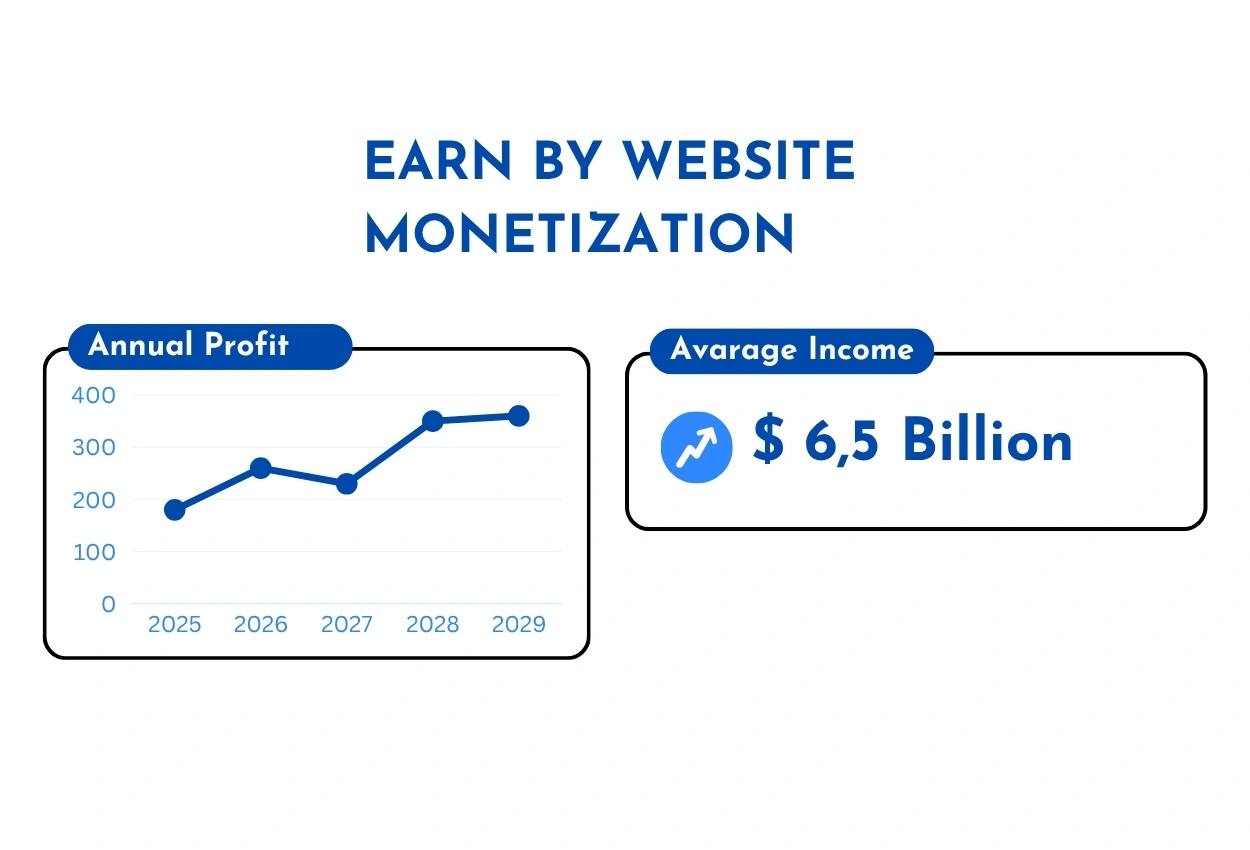 EARN BY WEBSITE MONETIZATION

Annual Profit

400
300
200
100
0
2025 2026 2027 2028 2029

Avarage Income

$ 6,5 Billion